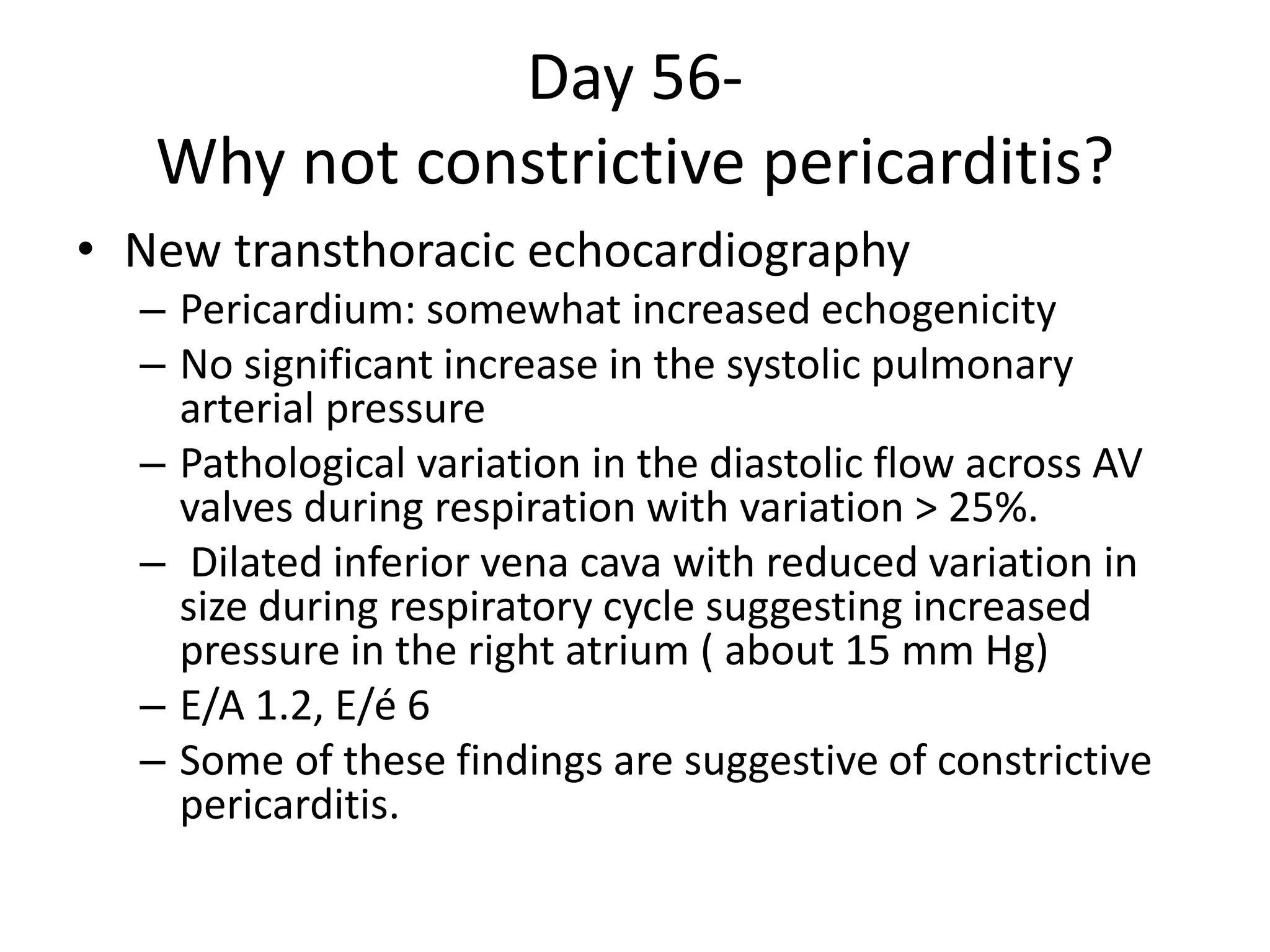 Day 56-
Why not constrictive pericarditis?

• New transthoracic echocardiography
– Pericardium: somewhat increased echogenicity
– No significant increase in the systolic pulmonary arterial pressure
– Pathological variation in the diastolic flow across AV valves during respiration with variation > 25%.
– Dilated inferior vena cava with reduced variation in size during respiratory cycle suggesting increased pressure in the right atrium ( about 15 mm Hg)
– E/A 1.2, E/é 6
– Some of these findings are suggestive of constrictive pericarditis.